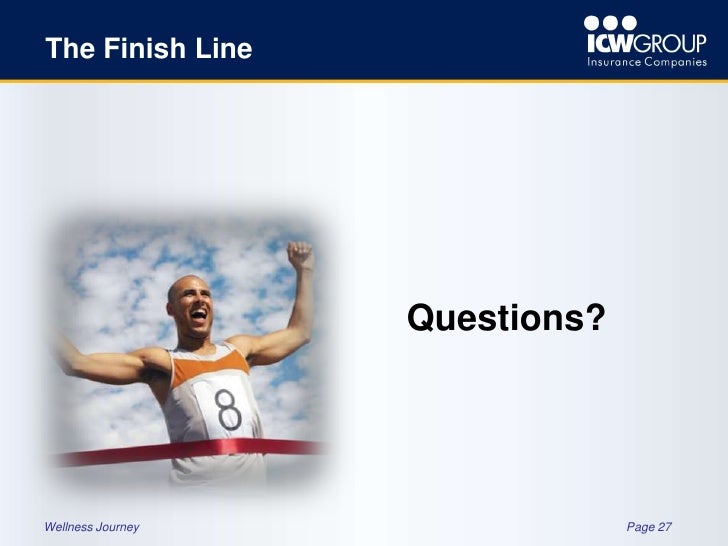 The Finish Line

ICWGROUP
Insurance Companies

8

Questions?

Wellness Journey

Page 27